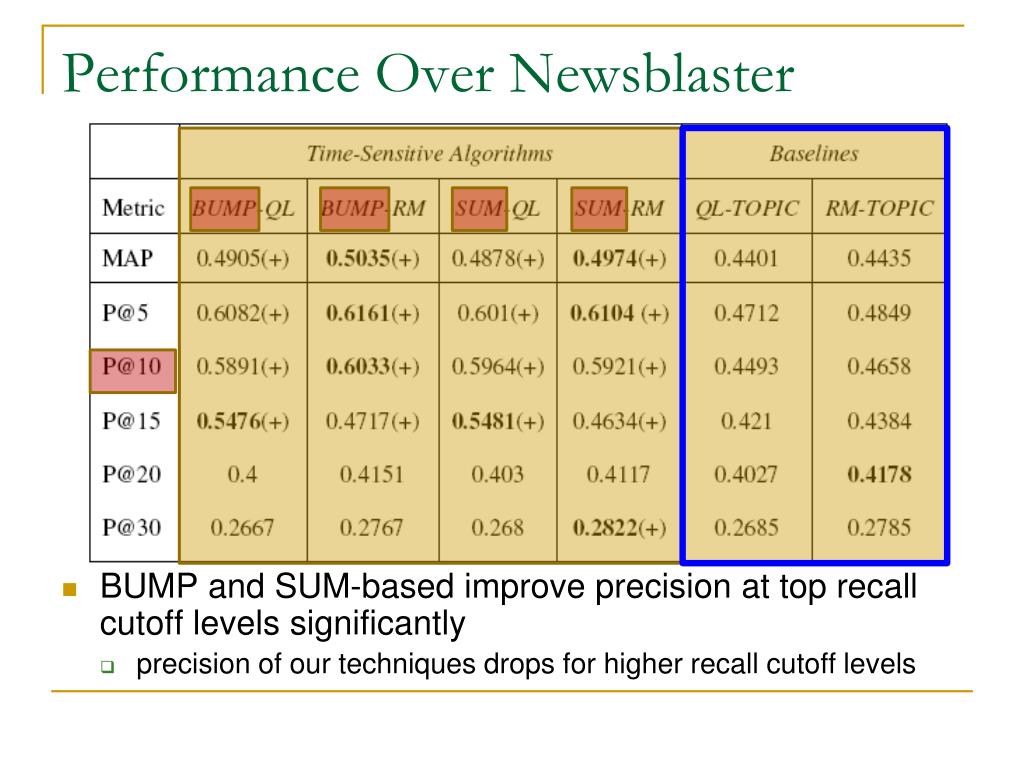 Performance Over Newsblaster

| | Time-Sensitive Algorithms | | | | Baselines | |
|---|---|---|---|---|---|---|
| Metric | BUMP-QL | BUMP-RM | SUM-QL | SUM-RM | QL-TOPIC | RM-TOPIC |
| MAP | 0.4905(+) | **0.5035**(+) | 0.4878(+) | **0.4974**(+) | 0.4401 | 0.4435 |
| P@5 | 0.6082(+) | **0.6161**(+) | 0.601(+) | **0.6104** (+) | 0.4712 | 0.4849 |
| P@10 | 0.5891(+) | **0.6033**(+) | 0.5964(+) | 0.5921(+) | 0.4493 | 0.4658 |
| P@15 | **0.5476**(+) | 0.4717(+) | **0.5481**(+) | 0.4634(+) | 0.421 | 0.4384 |
| P@20 | 0.4 | 0.4151 | 0.403 | 0.4117 | 0.4027 | **0.4178** |
| P@30 | 0.2667 | 0.2767 | 0.268 | **0.2822**(+) | 0.2685 | 0.2785 |

BUMP and SUM-based improve precision at top recall cutoff levels significantly

precision of our techniques drops for higher recall cutoff levels